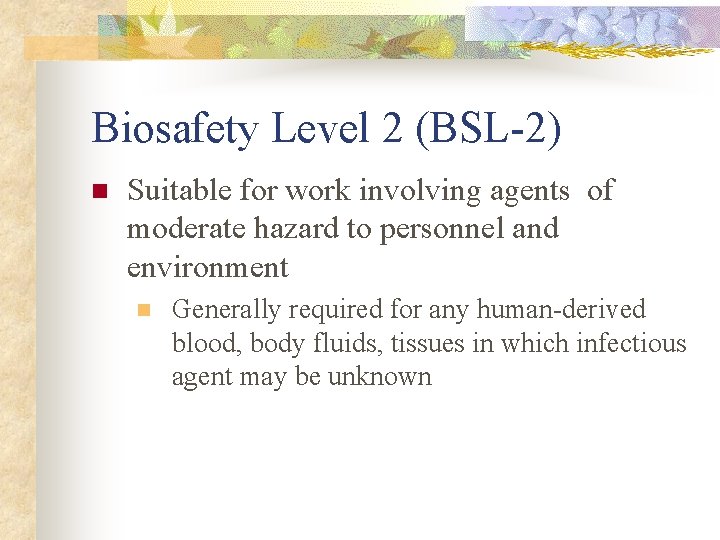 Biosafety Level 2 (BSL-2)

Suitable for work involving agents of moderate hazard to personnel and environment

Generally required for any human-derived blood, body fluids, tissues in which infectious agent may be unknown